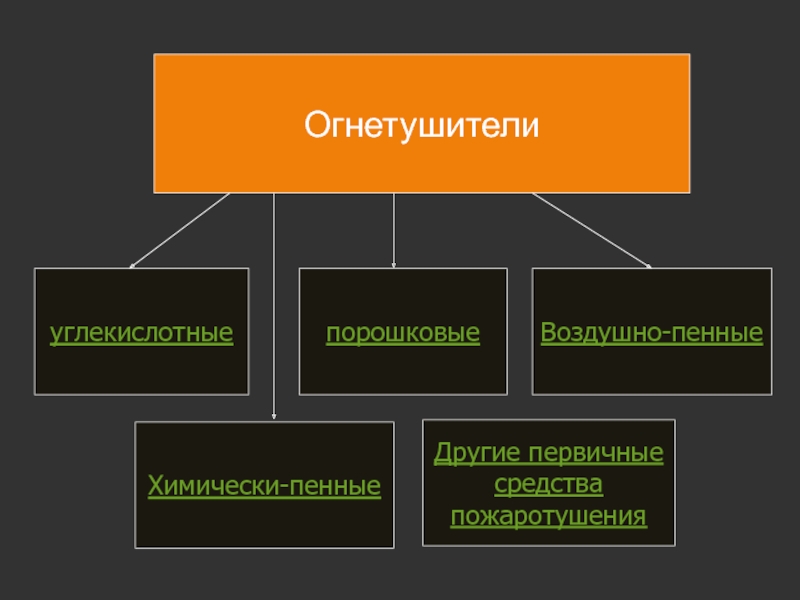 Огнетушители

углекислотные

порошковые

Воздушно-пенные

Химически-пенные

Другие первичные средства пожаротушения